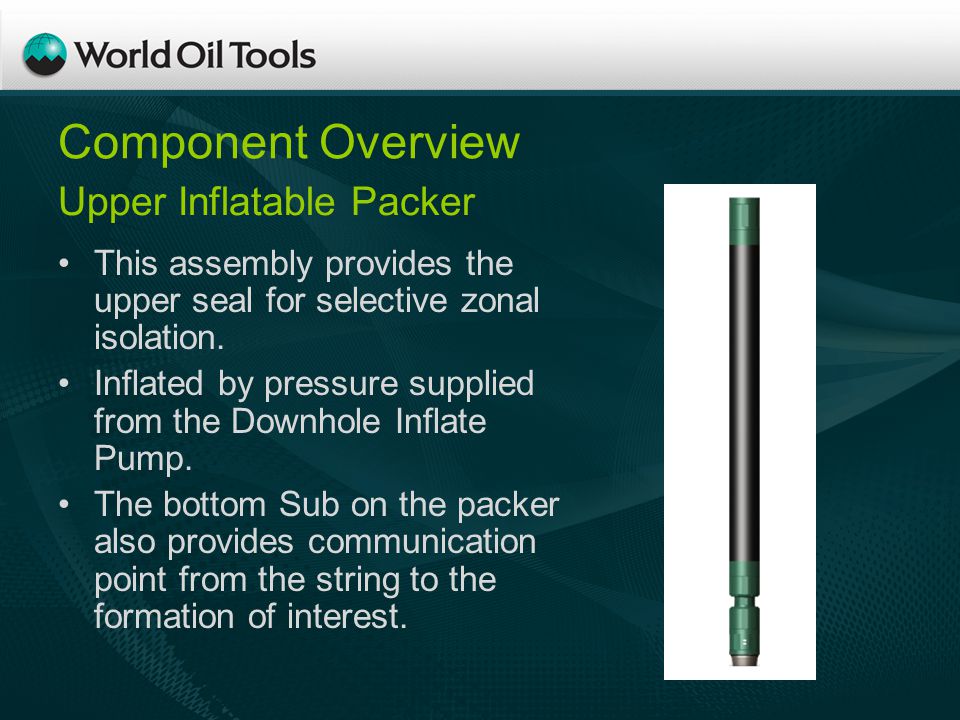 World Oil Tools

Component Overview

Upper Inflatable Packer

• This assembly provides the upper seal for selective zonal isolation.
• Inflated by pressure supplied from the Downhole Inflate Pump.
• The bottom Sub on the packer also provides communication point from the string to the formation of interest.